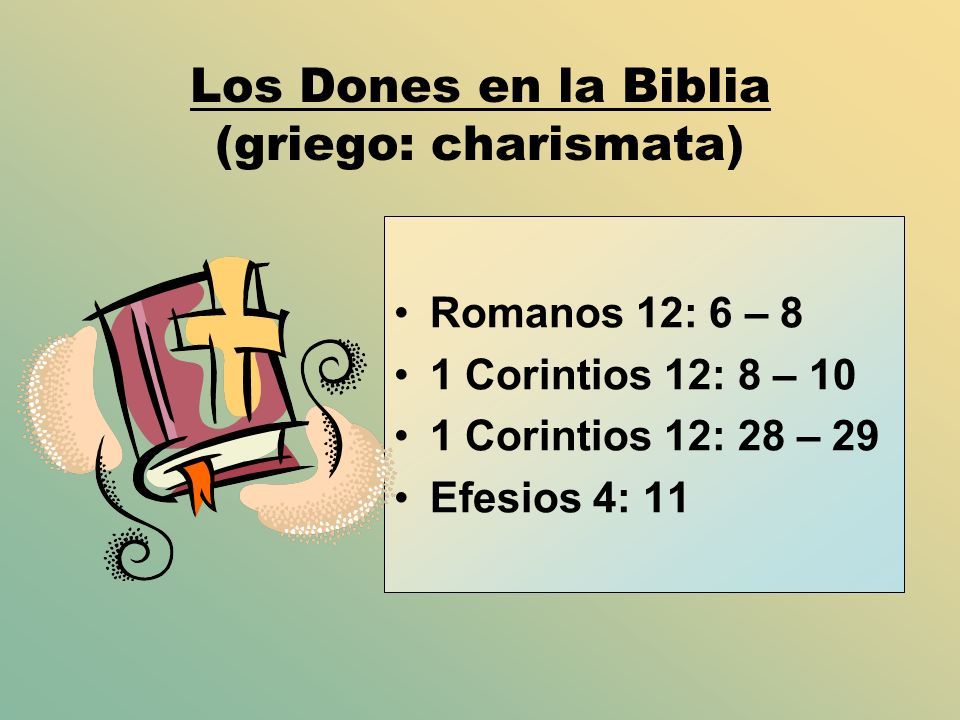 Los Dones en la Biblia
(griego: charismata)

• Romanos 12: 6 – 8
• 1 Corintios 12: 8 – 10
• 1 Corintios 12: 28 – 29
• Efesios 4: 11